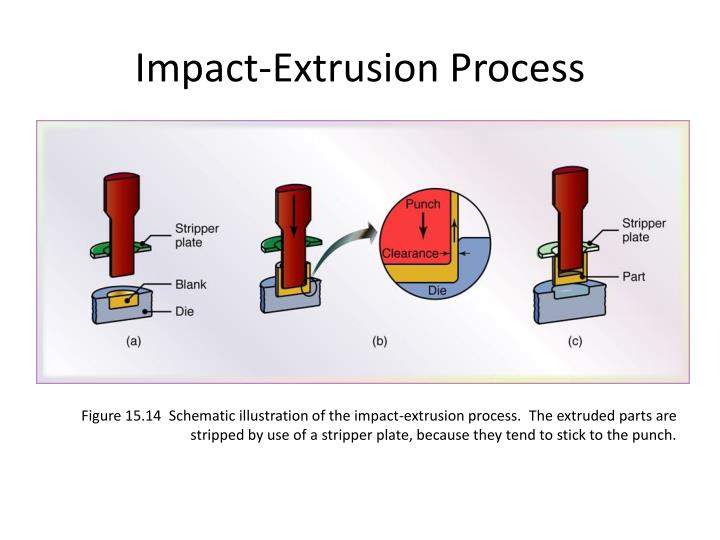 Impact-Extrusion Process

Stripper plate

Blank

Die

(a)

Punch

Clearance

Die

(b)

Stripper plate

Part

(c)

Figure 15.14 Schematic illustration of the impact-extrusion process. The extruded parts are stripped by use of a stripper plate, because they tend to stick to the punch.